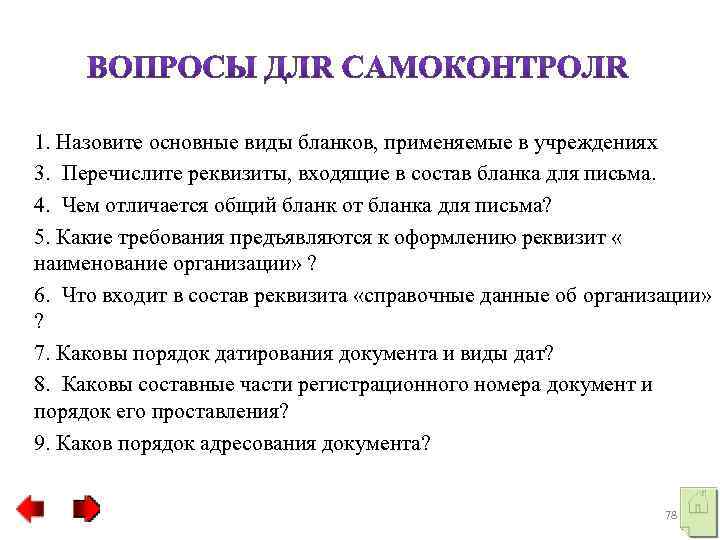 ВОПРОСЫ ДЛR САМОКОНТРОЛR

1. Назовите основные виды бланков, применяемые в учреждениях

3. Перечислите реквизиты, входящие в состав бланка для письма.

4. Чем отличается общий бланк от бланка для письма?

5. Какие требования предъявляются к оформлению реквизит « наименование организации» ?

6. Что входит в состав реквизита «справочные данные об организации» ?

7. Каковы порядок датирования документа и виды дат?

8. Каковы составные части регистрационного номера документ и порядок его проставления?

9. Каков порядок адресования документа?

78